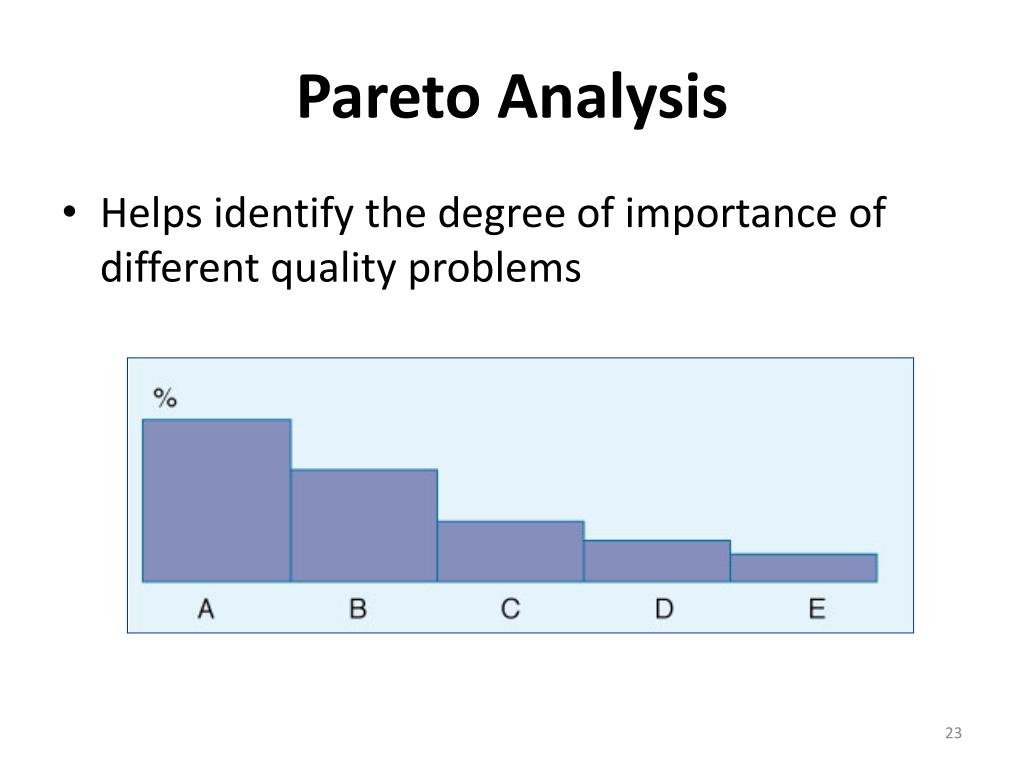 Pareto Analysis

• Helps identify the degree of importance of different quality problems

%

A B C D E

23